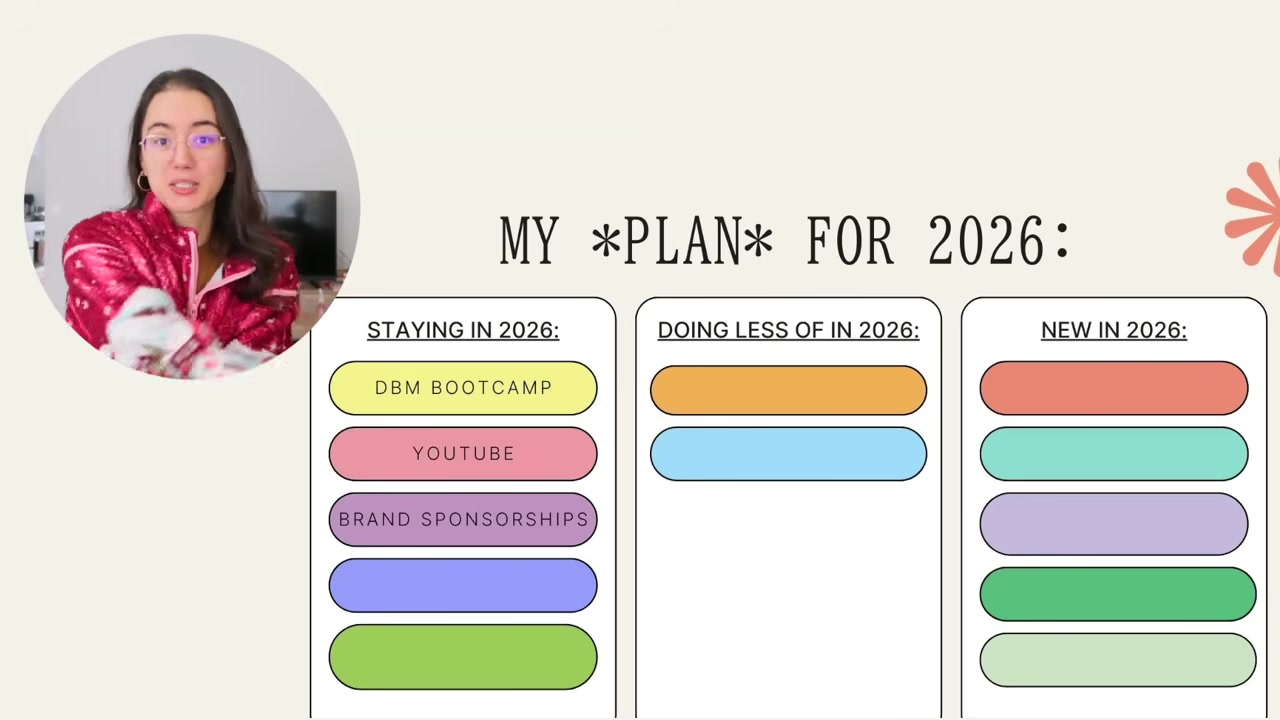 MY *PLAN* FOR 2026:

STAYING IN 2026:

DBM BOOTCAMP

YOUTUBE

BRAND SPONSORSHIPS

DOING LESS OF IN 2026:

NEW IN 2026: